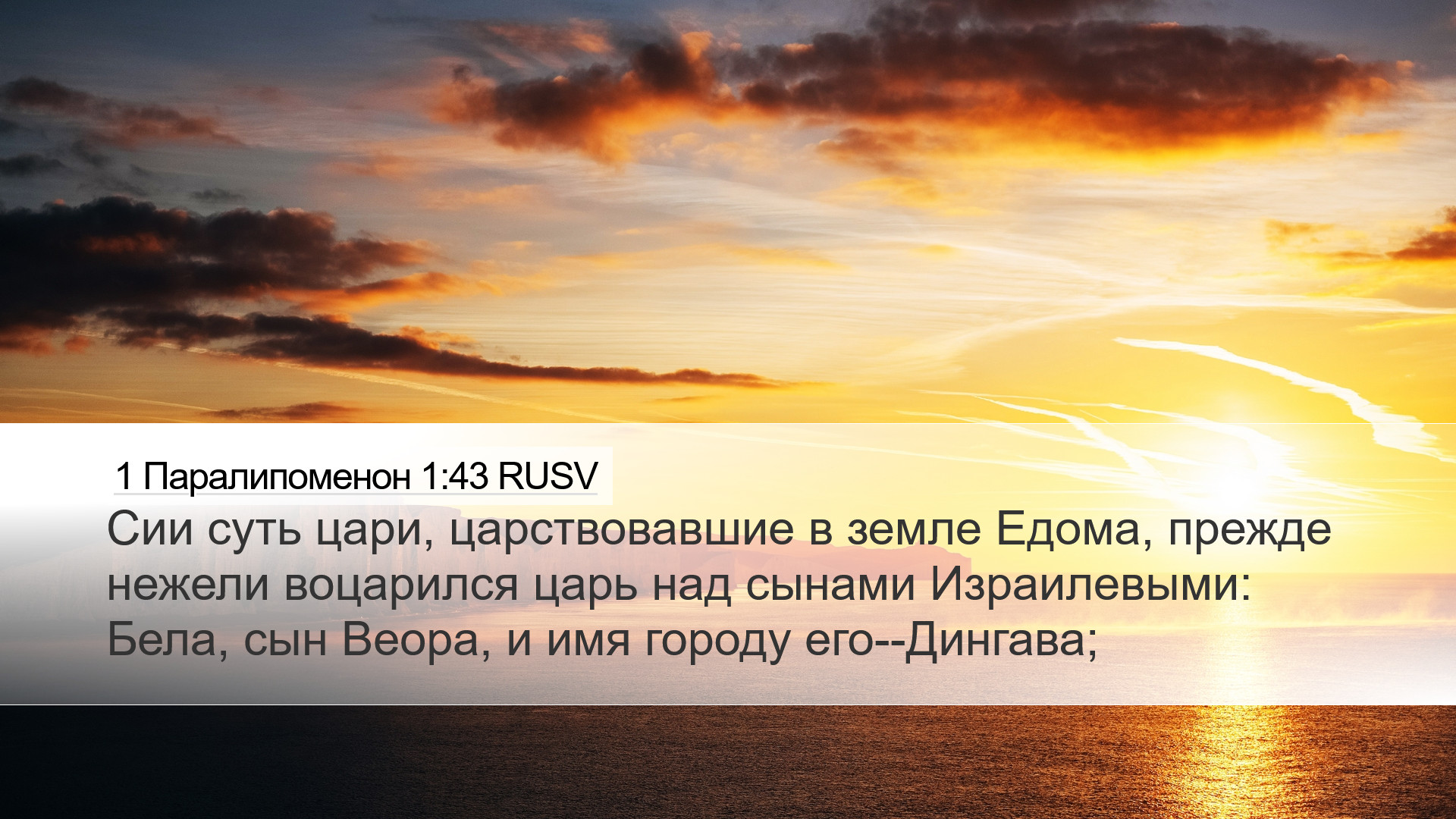 1 Паралипоменон 1:43 RUSV

Сии суть цари, царствовавшие в земле Едома, прежде нежели воцарился царь над сынами Израилевыми: Бела, сын Веора, и имя городу его--Дингава;